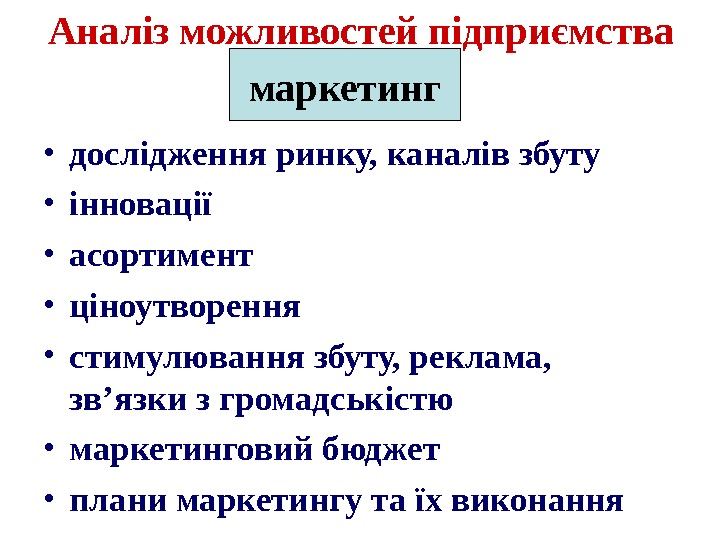 Аналіз можливостей підприємства

маркетинг

• дослідження ринку, каналів збуту
• інновації
• асортимент
• ціноутворення
• стимулювання збуту, реклама, зв’язки з громадськістю
• маркетинговий бюджет
• плани маркетингу та їх виконання